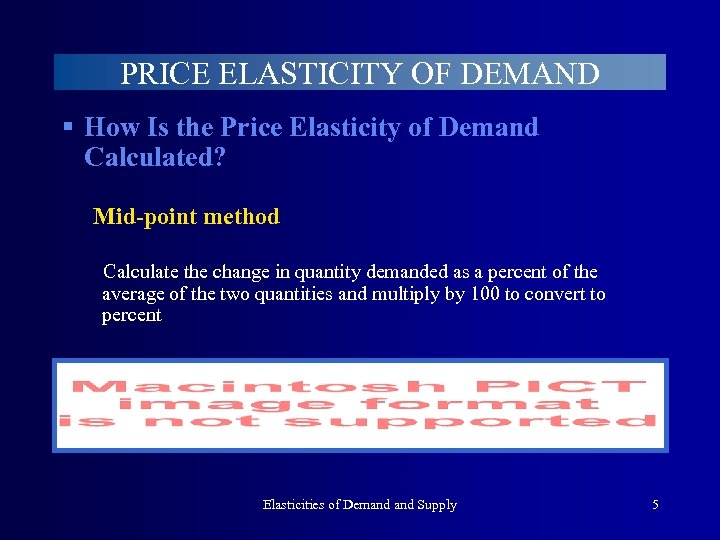 PRICE ELASTICITY OF DEMAND

▪ How Is the Price Elasticity of Demand Calculated?

Mid-point method

Calculate the change in quantity demanded as a percent of the average of the two quantities and multiply by 100 to convert to percent

Macintosh PICT image format is not supported

Elasticities of Demand and Supply

5